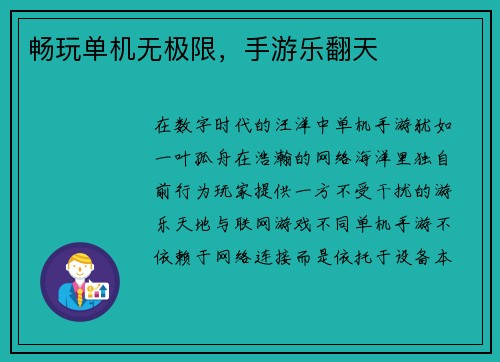 畅玩单机无极限，手游乐翻天

在数字时代的汪洋中单机手游犹如一叶孤舟在浩瀚的网络海洋里独自前行为玩家提供一方不受干扰的游乐天地与联网游戏不同单机手游不依赖于网络连接而是依托于设备本